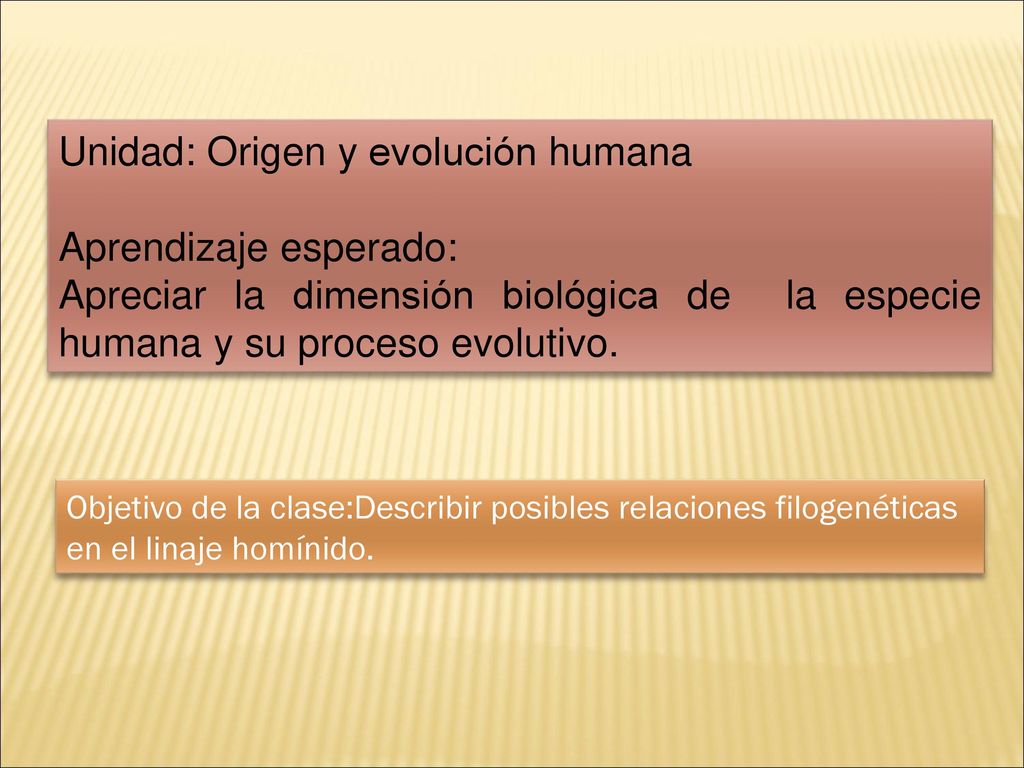 Unidad: Origen y evolución humana

Aprendizaje esperado:
Apreciar la dimensión biológica de la especie humana y su proceso evolutivo.

Objetivo de la clase:Describir posibles relaciones filogenéticas en el linaje homínido.